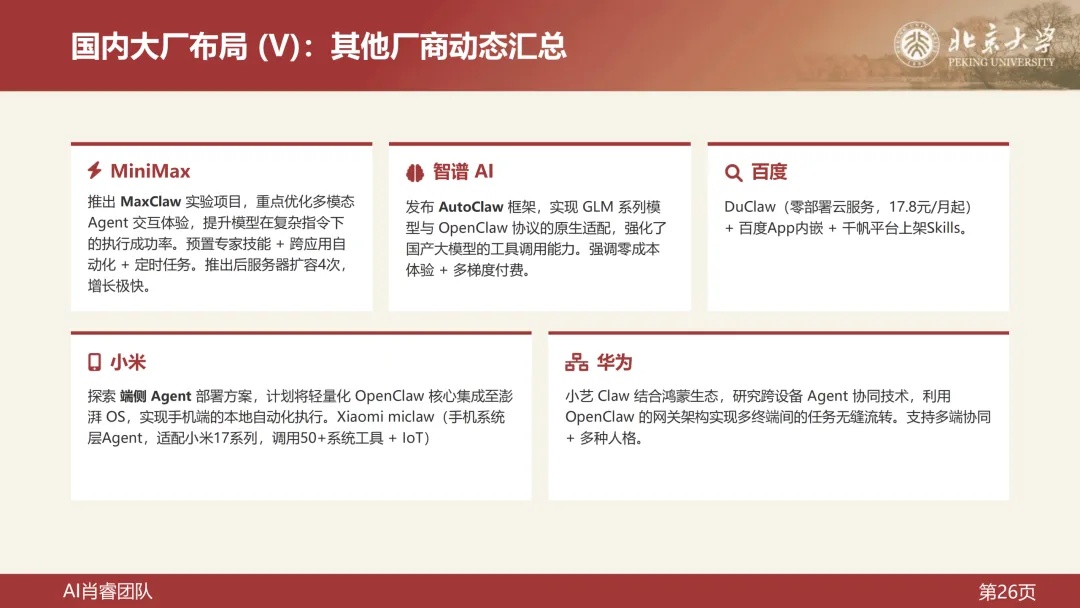 国内大厂布局 (V)：其他厂商动态汇总

北京大学
PEKING UNIVERSITY

MiniMax

推出 MaxClaw 实验项目，重点优化多模态 Agent 交互体验，提升模型在复杂指令下的执行成功率。预置专家技能 + 跨应用自动化 + 定时任务。推出后服务器扩容4次，增长极快。

智谱 AI

发布 AutoClaw 框架，实现 GLM 系列模型与 OpenClaw 协议的原生适配，强化了国产大模型的工具调用能力。强调零成本体验 + 多梯度付费。

百度

DuClaw（零部署云服务，17.8元/月起）+ 百度App内嵌 + 千帆平台上架Skills。

小米

探索 端侧 Agent 部署方案，计划将轻量化 OpenClaw 核心集成至澎湃 OS，实现手机端的本地自动化执行。Xiaomi miclaw（手机系统层Agent，适配小米17系列，调用50+系统工具 + IoT）

华为

小艺 Claw 结合鸿蒙生态，研究跨设备 Agent 协同技术，利用 OpenClaw 的网关架构实现多终端间的任务无缝流转。支持多端协同 + 多种人格。

AI肖睿团队

第26页